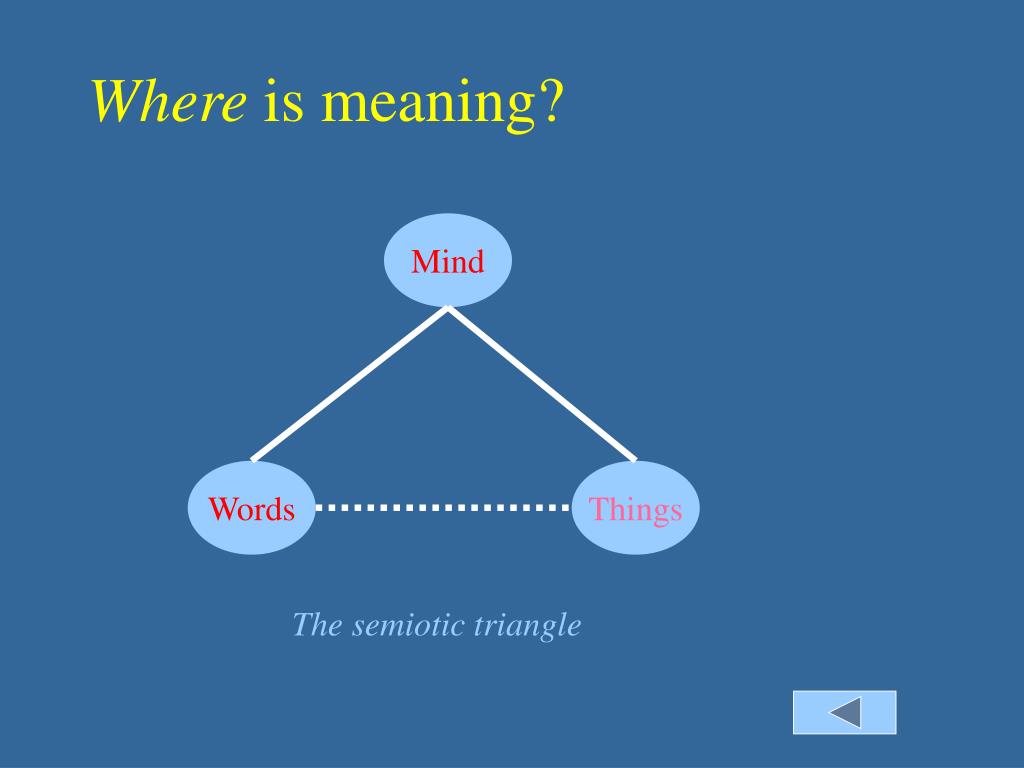 Where is meaning?

Mind

Words

Things

The semiotic triangle